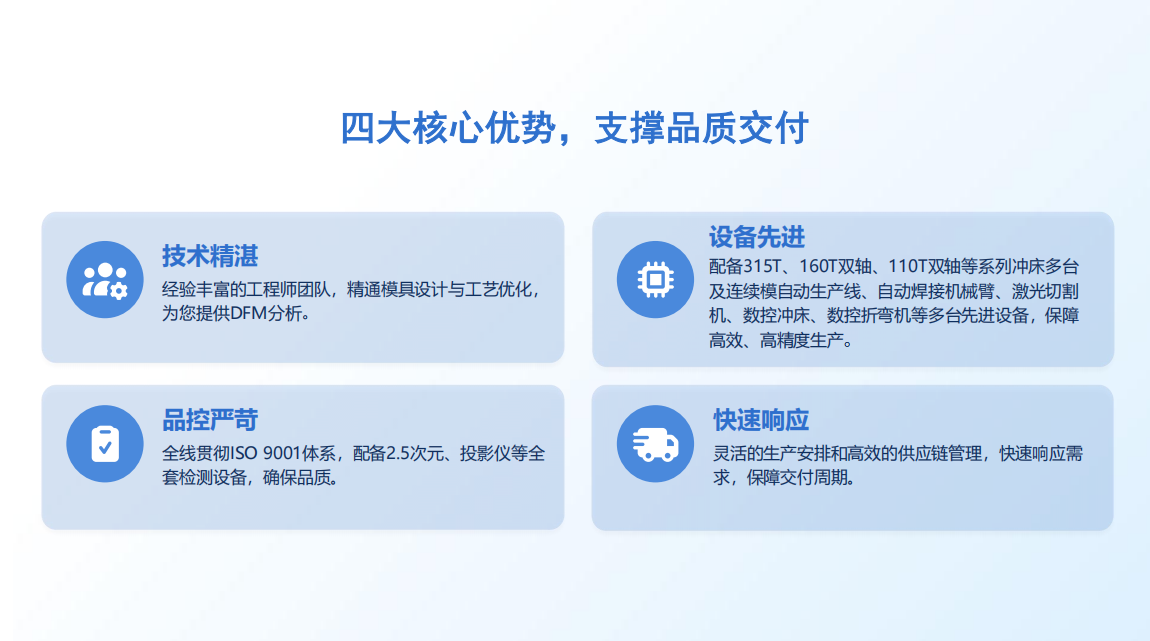 四大核心优势，支撑品质交付

技术精湛
经验丰富的工程师团队，精通模具设计与工艺优化，为您提供DFM分析。

设备先进
配备315T、160T双轴、110T双轴等系列冲床多台及连续模自动生产线、自动焊接机械臂、激光切割机、数控冲床、数控折弯机等多台先进设备，保障高效、高精度生产。

品控严苛
全线贯彻ISO 9001体系，配备2.5次元、投影仪等全套检测设备，确保品质。

快速响应
灵活的生产安排和高效的供应链管理，快速响应需求，保障交付周期。